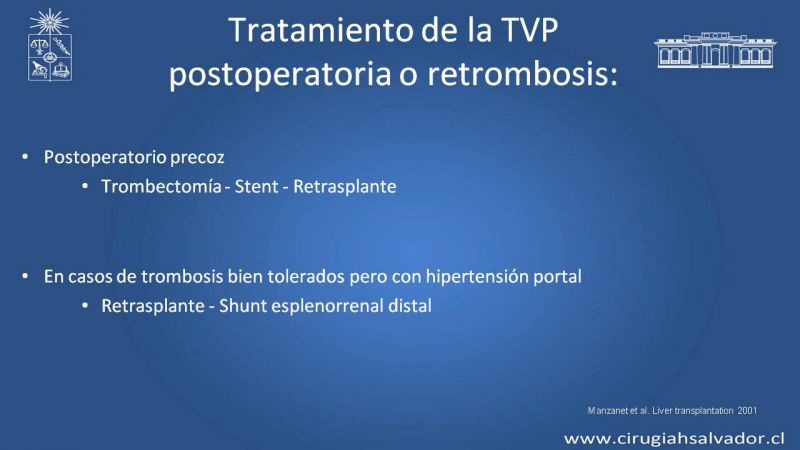 Tratamiento de la TVP postoperatoria o retrombosis:

• Postoperatorio precoz
  • Trombectomía - Stent - Retrasplante

• En casos de trombosis bien tolerados pero con hipertensión portal
  • Retrasplante - Shunt esplenorrenal distal

Manzanet et al. Liver transplantation 2001

www.cirugiahsalvador.cl